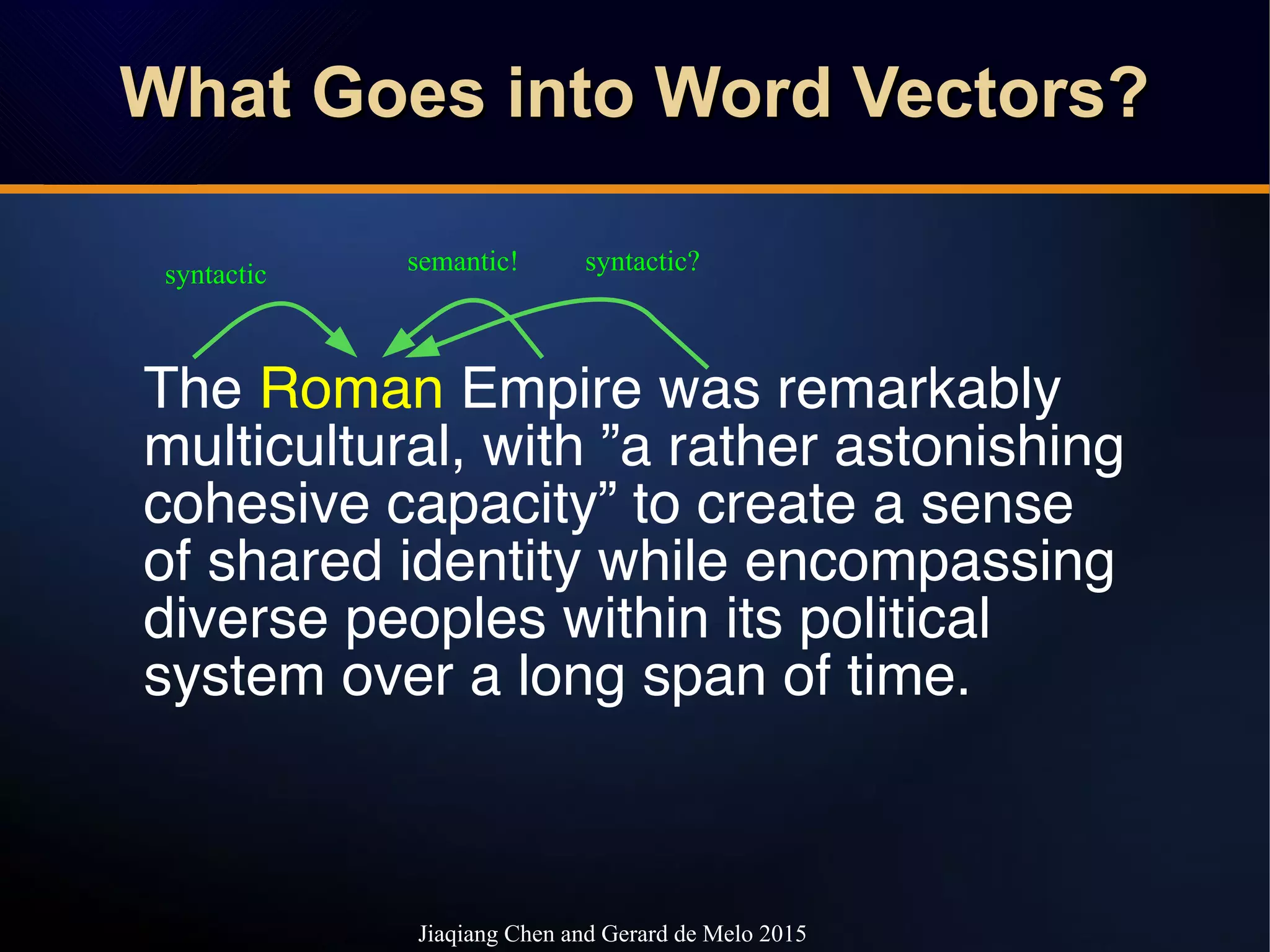 What Goes into Word Vectors?

syntactic

semantic!

syntactic?

The Roman Empire was remarkably multicultural, with ”a rather astonishing cohesive capacity” to create a sense of shared identity while encompassing diverse peoples within its political system over a long span of time.

Jiaqiang Chen and Gerard de Melo 2015